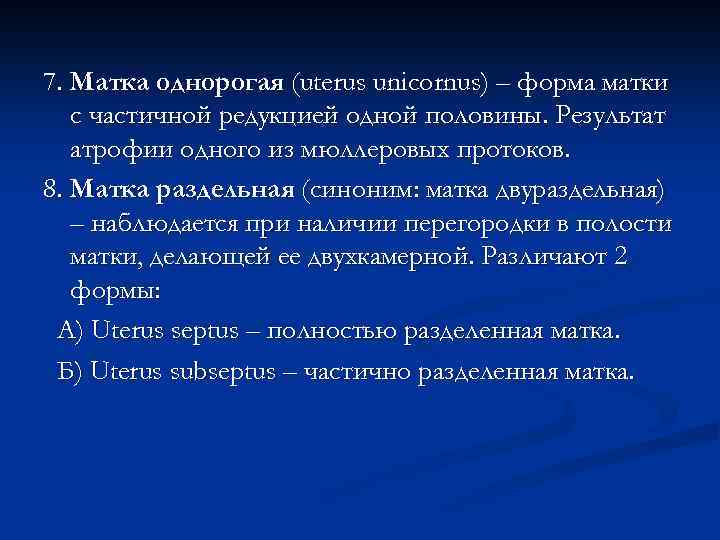 7. Матка однорогая (uterus unicornus) – форма матки с частичной редукцией одной половины. Результат атрофии одного из мюллеровых протоков.

8. Матка раздельная (синоним: матка двураздельная) – наблюдается при наличии перегородки в полости матки, делающей ее двухкамерной. Различают 2 формы:

А) Uterus septus – полностью разделенная матка.

Б) Uterus subseptus – частично разделенная матка.